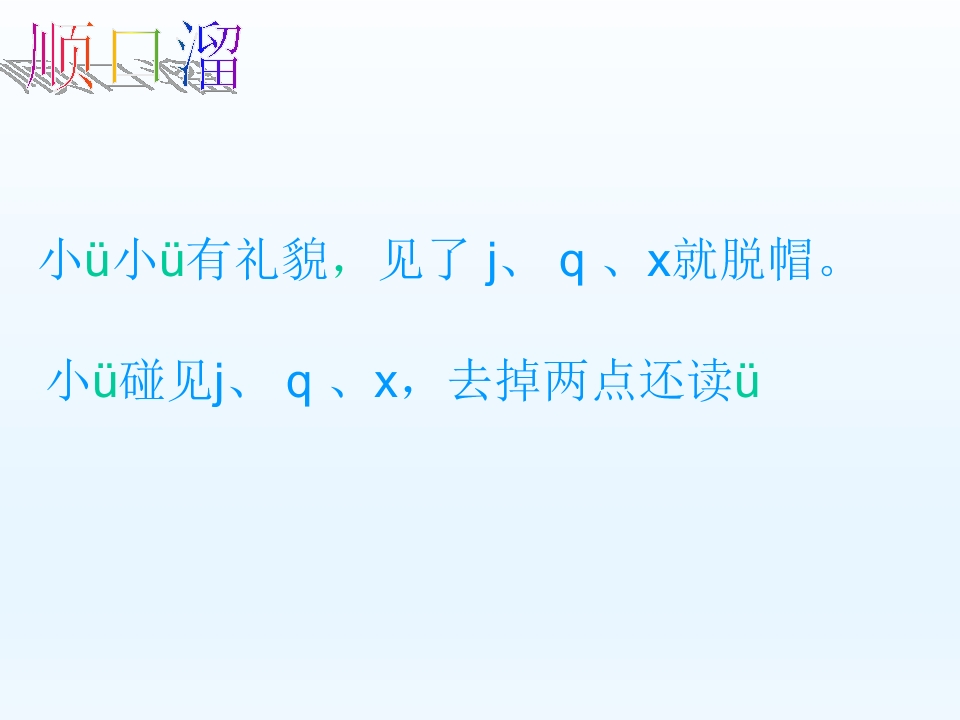 顺口溜

小ü小ü有礼貌，见了 j、 q 、x就脱帽。

小ü碰见j、 q 、x，去掉两点还读ü